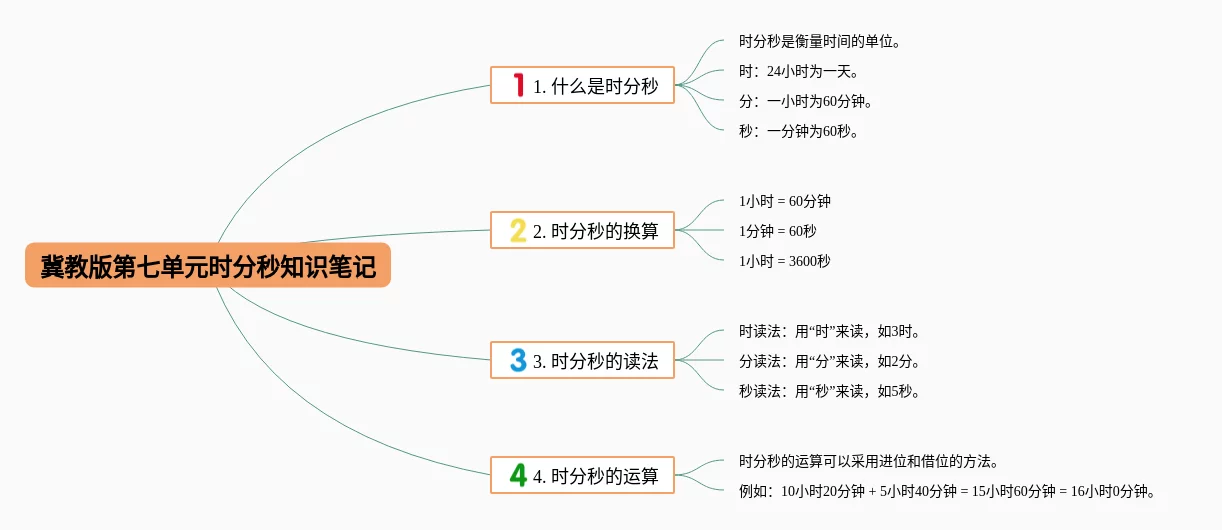 冀教版第七单元时分秒知识笔记

1 1. 什么是时分秒

时分秒是衡量时间的单位。

时：24小时为一天。

分：一小时为60分钟。

秒：一分钟为60秒。

2 2. 时分秒的换算

1小时 = 60分钟

1分钟 = 60秒

1小时 = 3600秒

3 3. 时分秒的读法

时读法：用“时”来读，如3时。

分读法：用“分”来读，如2分。

秒读法：用“秒”来读，如5秒。

4 4. 时分秒的运算

时分秒的运算可以采用进位和借位的方法。

例如：10小时20分钟 + 5小时40分钟 = 15小时60分钟 = 16小时0分钟。